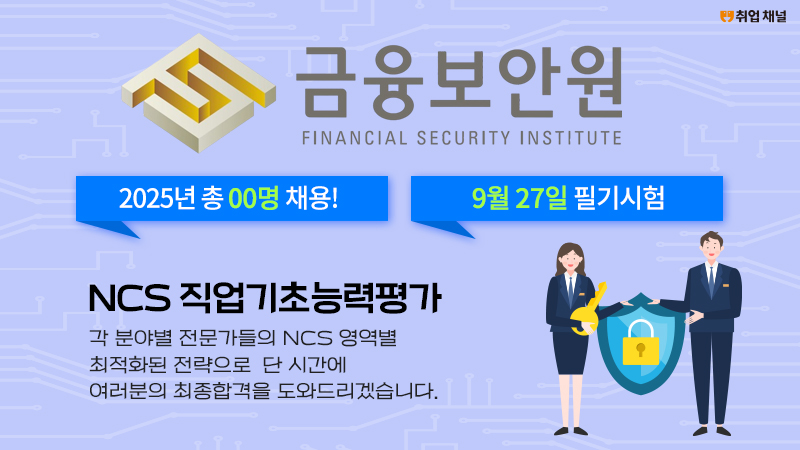 취업 채널

금융보안원
FINANCIAL SECURITY INSTITUTE

2025년 총 00명 채용!

9월 27일 필기시험

NCS 직업기초능력평가

각 분야별 전문가들의 NCS 영역별 최적화된 전략으로 단 시간에 여러분의 최종합격을 도와드리겠습니다.